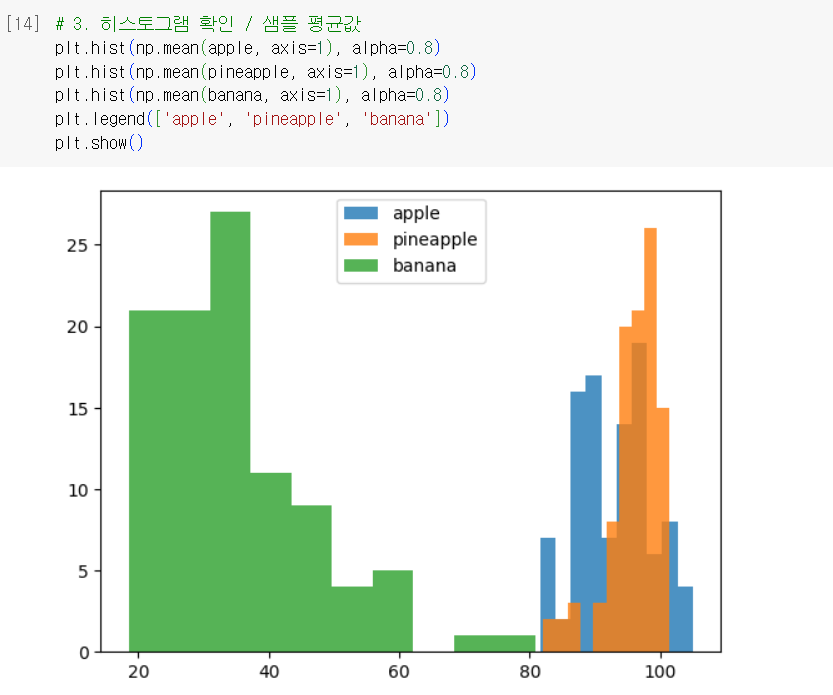 [14] # 3. 히스토그램 확인 / 샘플 평균값
plt.hist(np.mean(apple, axis=1), alpha=0.8)
plt.hist(np.mean(pineapple, axis=1), alpha=0.8)
plt.hist(np.mean(banana, axis=1), alpha=0.8)
plt.legend(['apple', 'pineapple', 'banana'])
plt.show()

apple
pineapple
banana

25
20
15
10
5
0

20
40
60
80
100